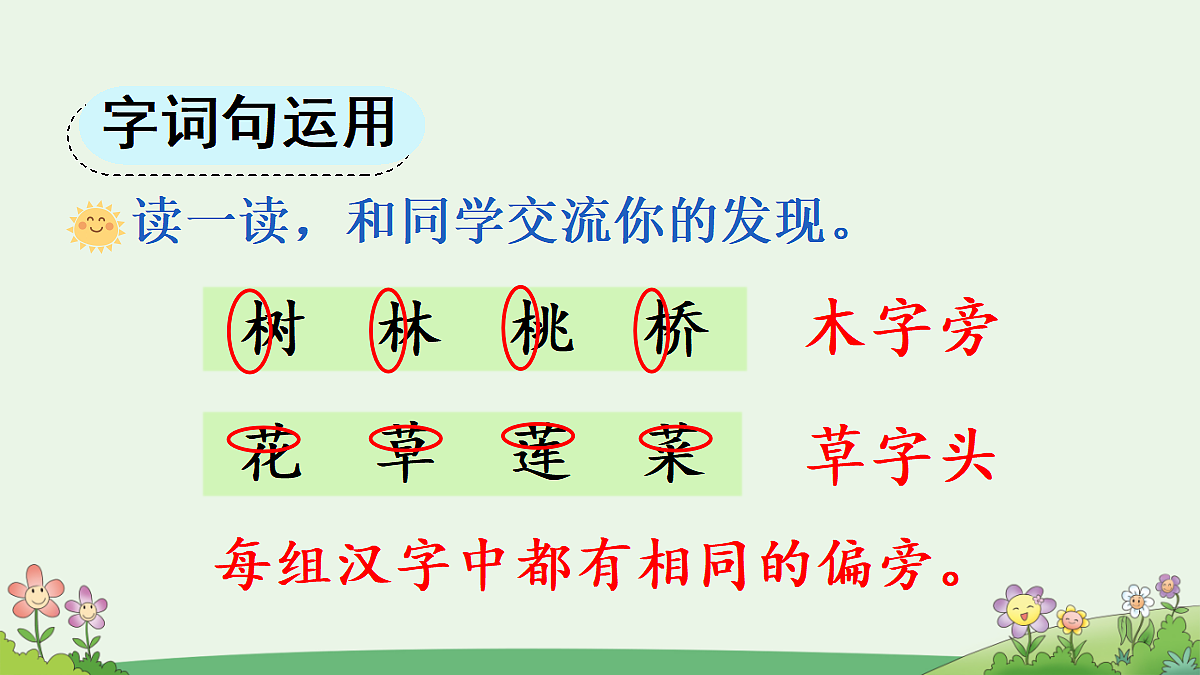 字词句运用

读一读，和同学交流你的发现。

树　林　桃　桥　木字旁

花　草　莲　菜　草字头

每组汉字中都有相同的偏旁。